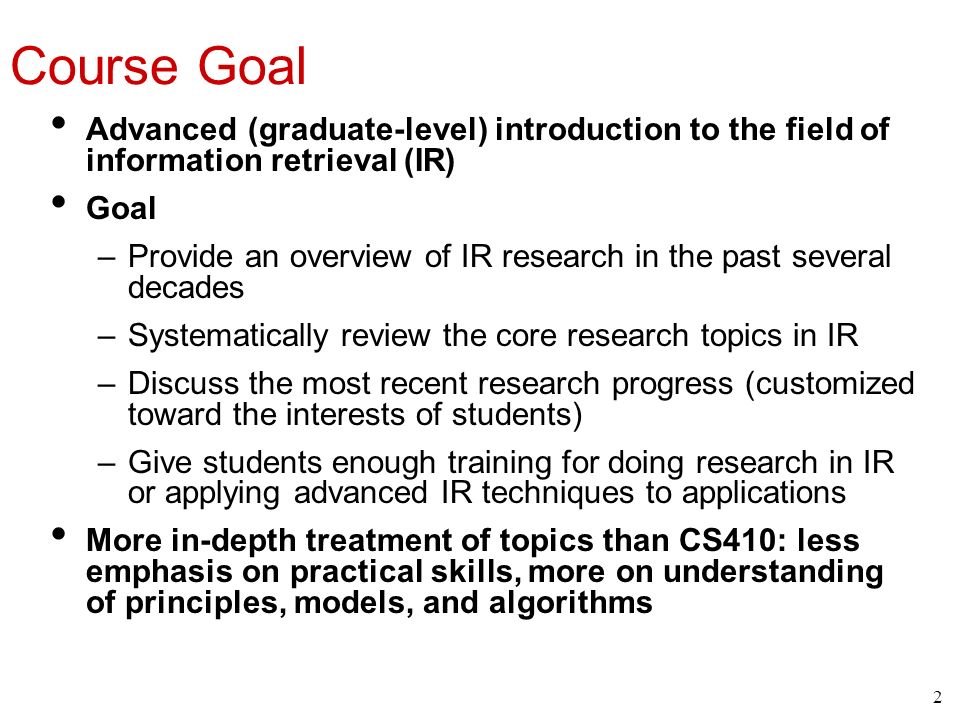 Course Goal

• Advanced (graduate-level) introduction to the field of information retrieval (IR)

• Goal

– Provide an overview of IR research in the past several decades

– Systematically review the core research topics in IR

– Discuss the most recent research progress (customized toward the interests of students)

– Give students enough training for doing research in IR or applying advanced IR techniques to applications

• More in-depth treatment of topics than CS410: less emphasis on practical skills, more on understanding of principles, models, and algorithms

2